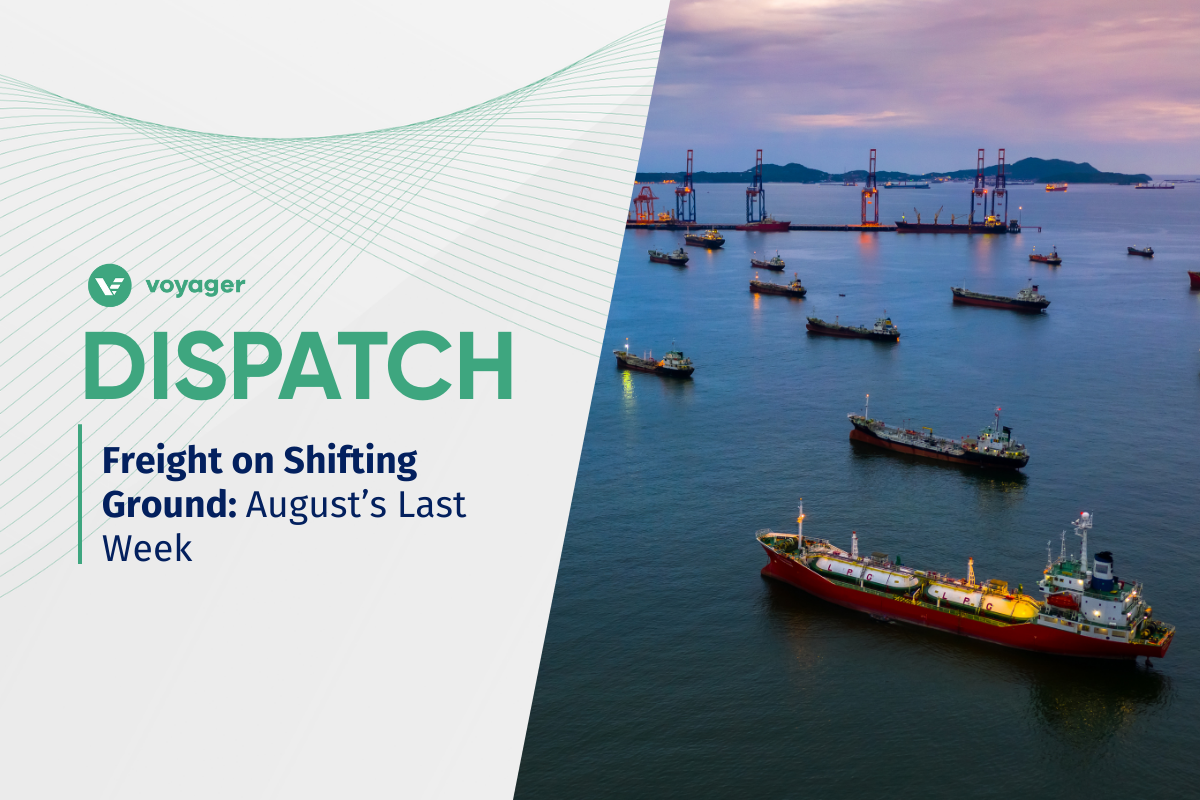 voyager

DISPATCH

Freight on Shifting Ground: August's Last Week

LPG LPG